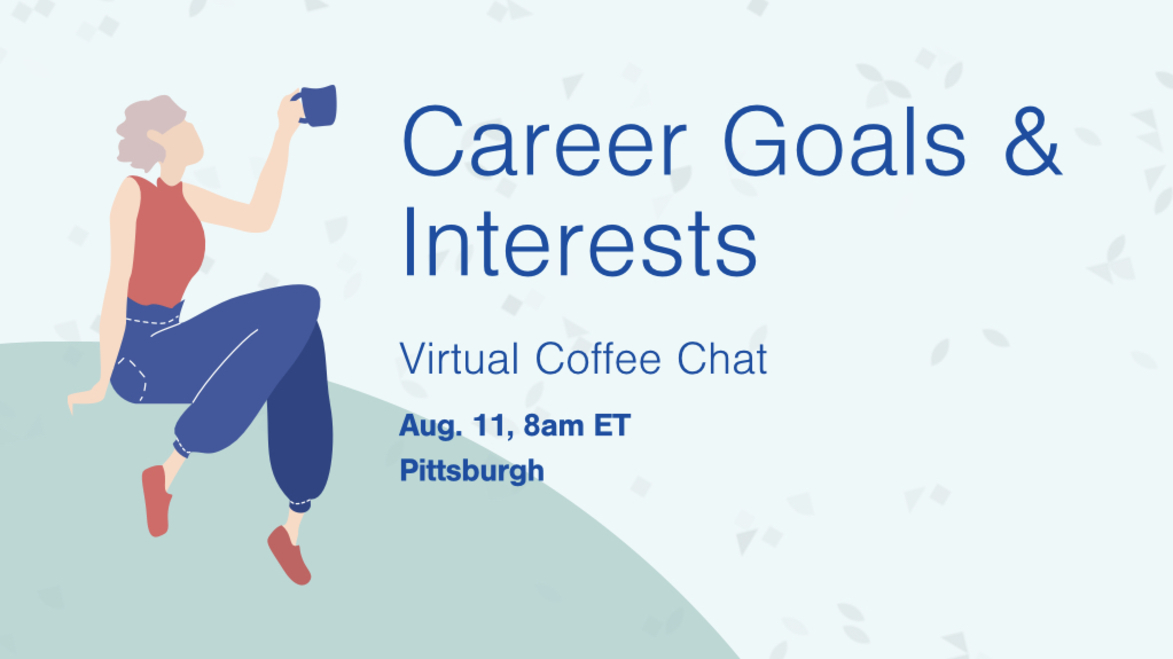 Career Goals & Interests

Virtual Coffee Chat

Aug. 11, 8am ET
Pittsburgh